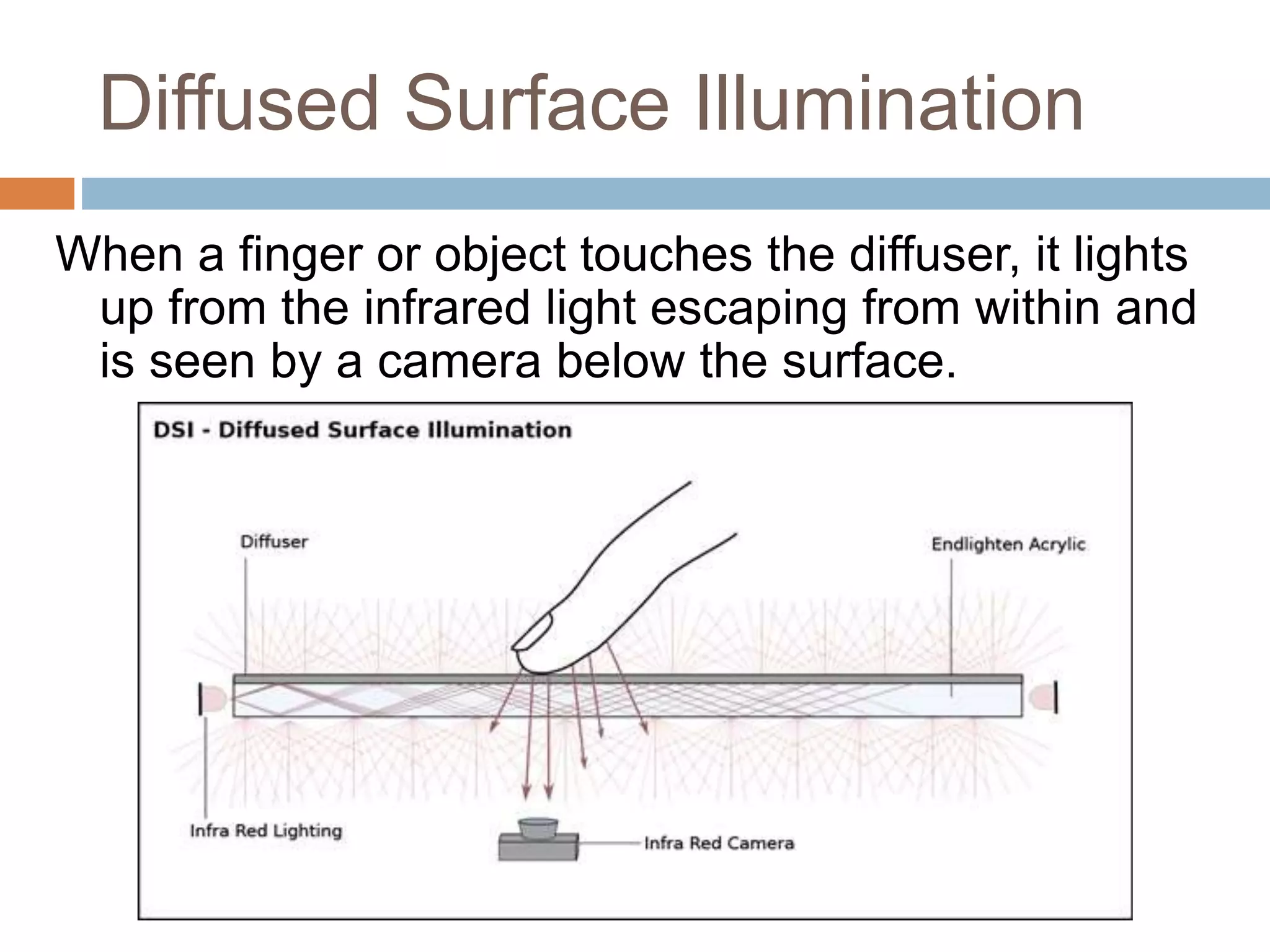 Diffused Surface Illumination

When a finger or object touches the diffuser, it lights up from the infrared light escaping from within and is seen by a camera below the surface.

DSI - Diffused Surface Illumination

Diffuser

Endlighten Acrylic

Infra Red Lighting

Infra Red Camera